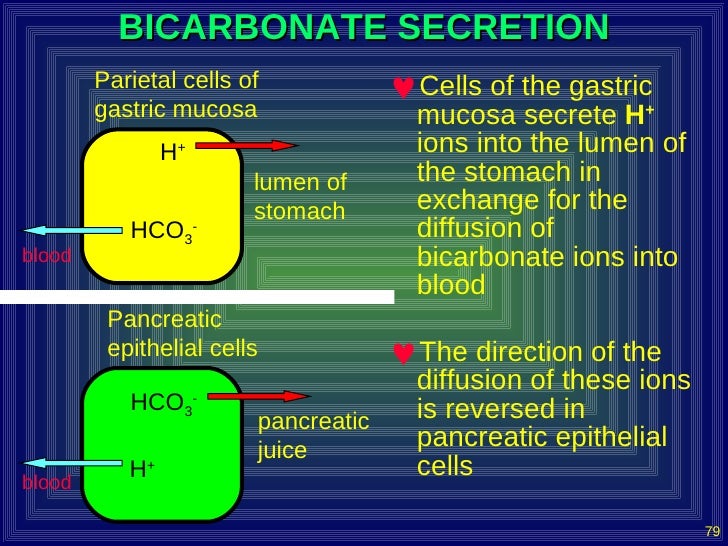 BICARBONATE SECRETION

Parietal cells of gastric mucosa

$H^+$

lumen of stomach

$HCO_3^-$

blood

Pancreatic epithelial cells

$HCO_3^-$

pancreatic juice

$H^+$

blood

♥ Cells of the gastric mucosa secrete $H^+$ ions into the lumen of the stomach in exchange for the diffusion of bicarbonate ions into blood

♥ The direction of the diffusion of these ions is reversed in pancreatic epithelial cells

79